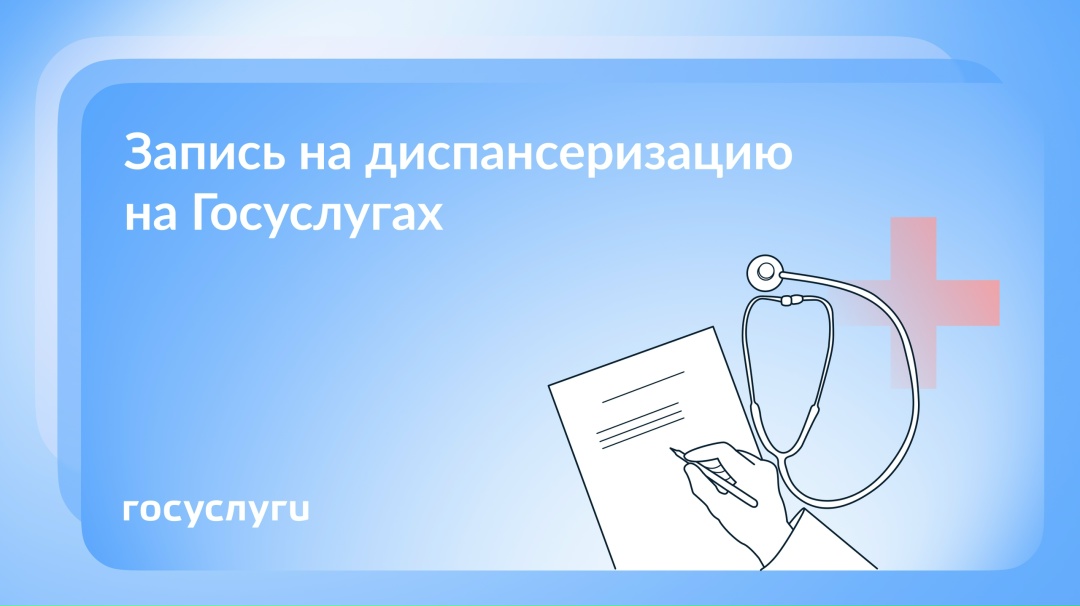 Запись на диспансеризацию на Госуслугах

госуслуги